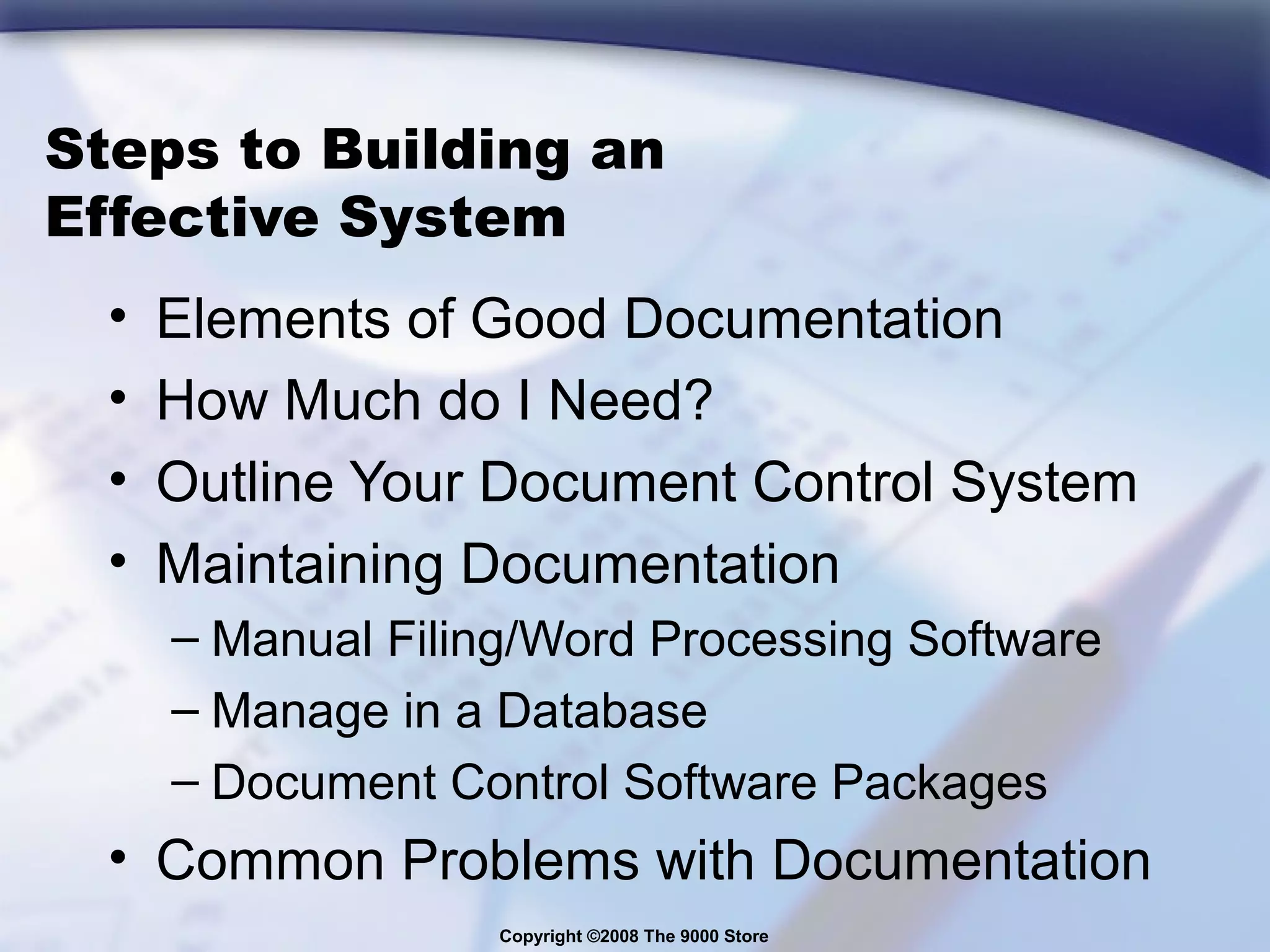 Steps to Building an Effective System

• Elements of Good Documentation
• How Much do I Need?
• Outline Your Document Control System
• Maintaining Documentation
– Manual Filing/Word Processing Software
– Manage in a Database
– Document Control Software Packages
• Common Problems with Documentation

Copyright ©2008 The 9000 Store